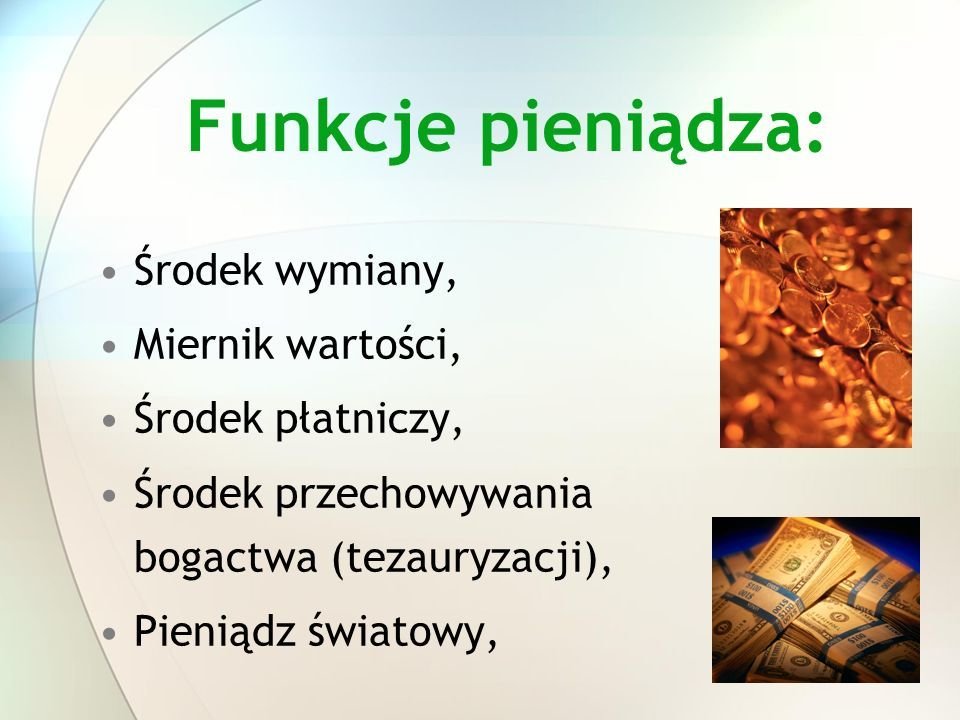 Funkcje pieniądza:

• Środek wymiany,
• Miernik wartości,
• Środek płatniczy,
• Środek przechowywania bogactwa (tezauryzacji),
• Pieniądz światowy,